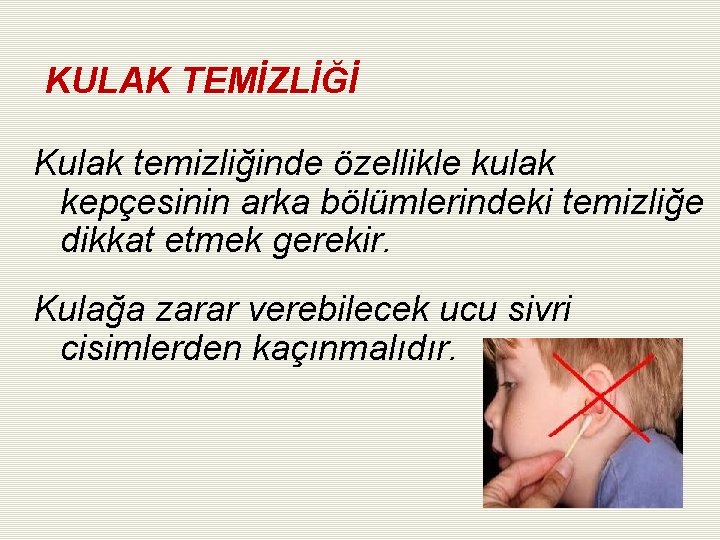 KULAK TEMİZLİĞİ

Kulak temizliğinde özellikle kulak kepçesinin arka bölümlerindeki temizliğe dikkat etmek gerekir.

Kulağa zarar verebilecek ucu sivri cisimlerden kaçınmalıdır.